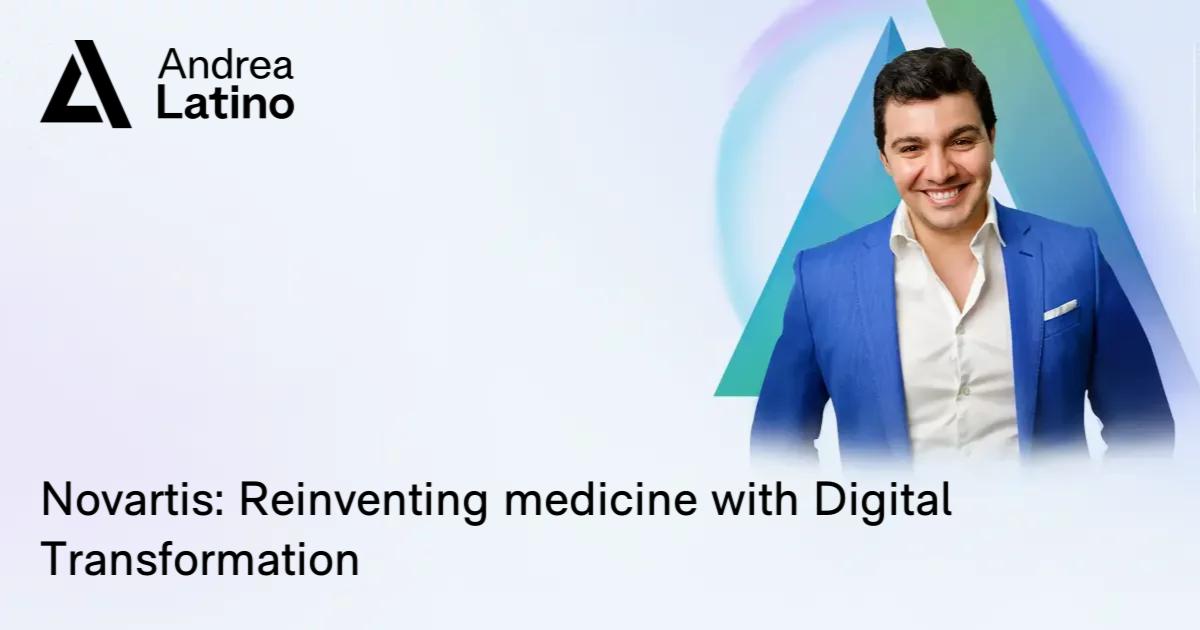 Andrea
Latino

Novartis: Reinventing medicine with Digital Transformation